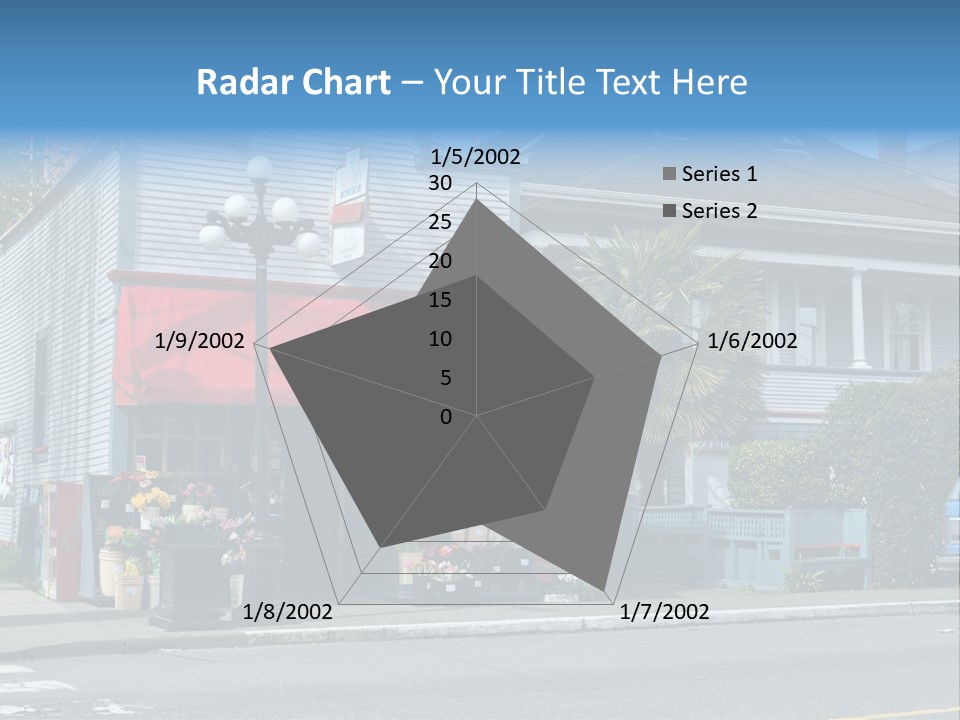 Radar Chart – Your Title Text Here

1/5/2002
30
25
20
15
10
5
0
1/6/2002
1/7/2002
1/8/2002
1/9/2002

Series 1
Series 2